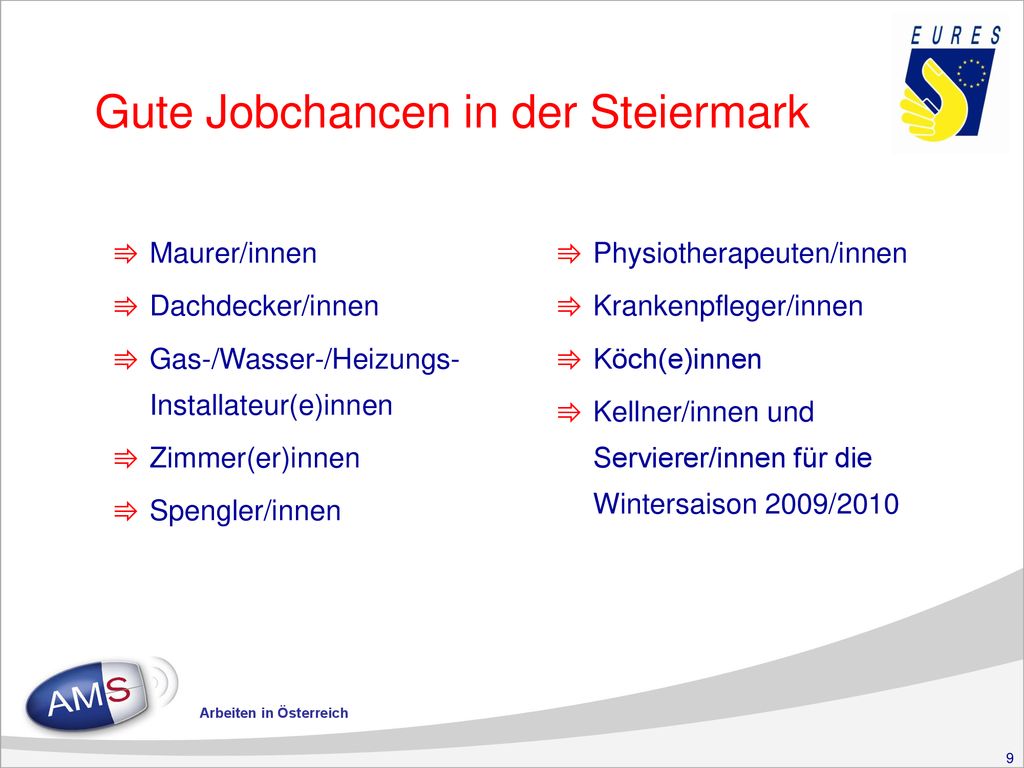 EURES

Gute Jobchancen in der Steiermark

⇛ Maurer/innen

⇛ Dachdecker/innen

⇛ Gas-/Wasser-/Heizungs-Installateur(e)innen

⇛ Zimmer(er)innen

⇛ Spengler/innen

⇛ Physiotherapeuten/innen

⇛ Krankenpfleger/innen

⇛ Köch(e)innen

⇛ Kellner/innen und Servierer/innen für die Wintersaison 2009/2010

AMS

Arbeiten in Österreich

9